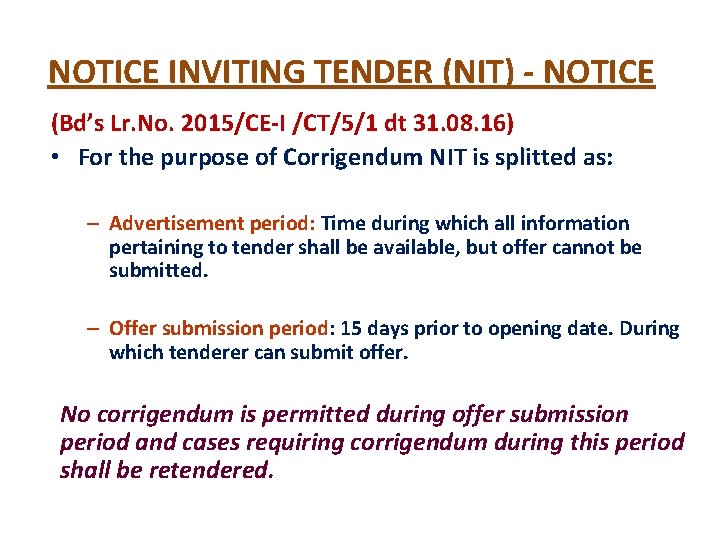 NOTICE INVITING TENDER (NIT) - NOTICE

(Bd's Lr.No. 2015/CE-I /CT/5/1 dt 31.08.16)

• For the purpose of Corrigendum NIT is splitted as:

– Advertisement period: Time during which all information pertaining to tender shall be available, but offer cannot be submitted.

– Offer submission period: 15 days prior to opening date. During which tenderer can submit offer.

No corrigendum is permitted during offer submission period and cases requiring corrigendum during this period shall be retendered.